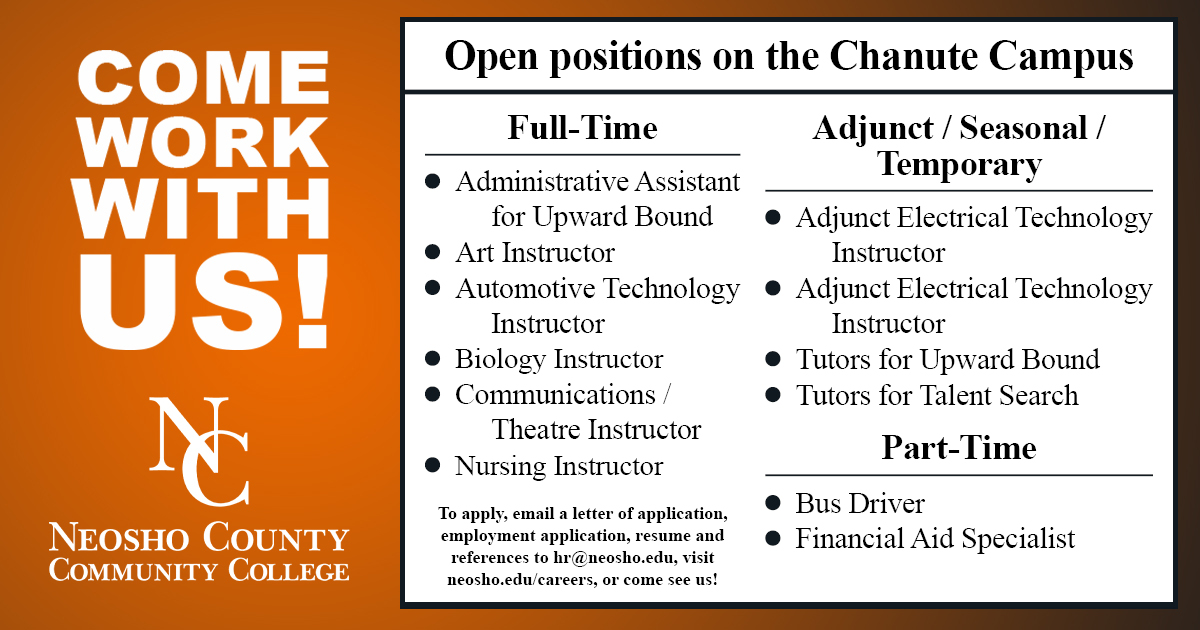 COME WORK WITH US!

NC

NEOSHO COUNTY COMMUNITY COLLEGE

Open positions on the Chanute Campus

Full-Time

- Administrative Assistant for Upward Bound
- Art Instructor
- Automotive Technology Instructor
- Biology Instructor
- Communications / Theatre Instructor
- Nursing Instructor

To apply, email a letter of application, employment application, resume and references to hr@neosho.edu, visit neosho.edu/careers, or come see us!

Adjunct / Seasonal / Temporary

- Adjunct Electrical Technology Instructor
- Adjunct Electrical Technology Instructor
- Tutors for Upward Bound
- Tutors for Talent Search

Part-Time

- Bus Driver
- Financial Aid Specialist